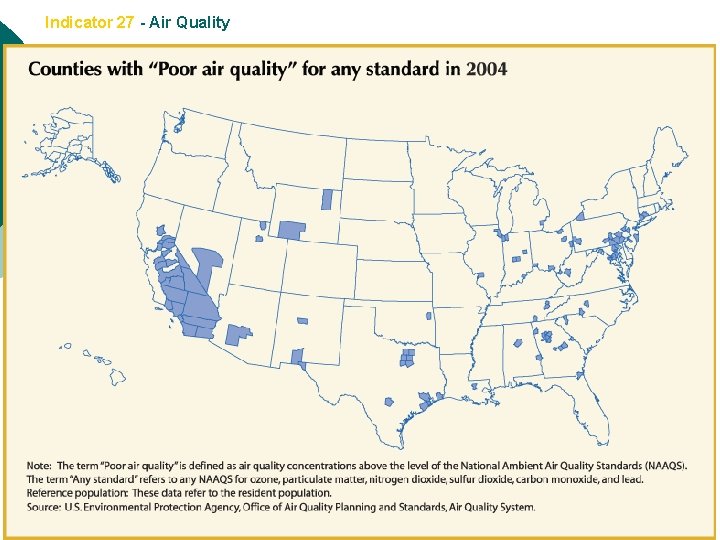 Indicator 27 - Air Quality

Counties with "Poor air quality" for any standard in 2004

Note: The term "Poor air quality" is defined as air quality concentrations above the level of the National Ambient Air Quality Standards (NAAQS). The term "Any standard" refers to any NAAQS for ozone, particulate matter, nitrogen dioxide, sulfur dioxide, carbon monoxide, and lead.
Reference population: These data refer to the resident population.
Source: U.S. Environmental Protection Agency, Office of Air Quality Planning and Standards, Air Quality System.